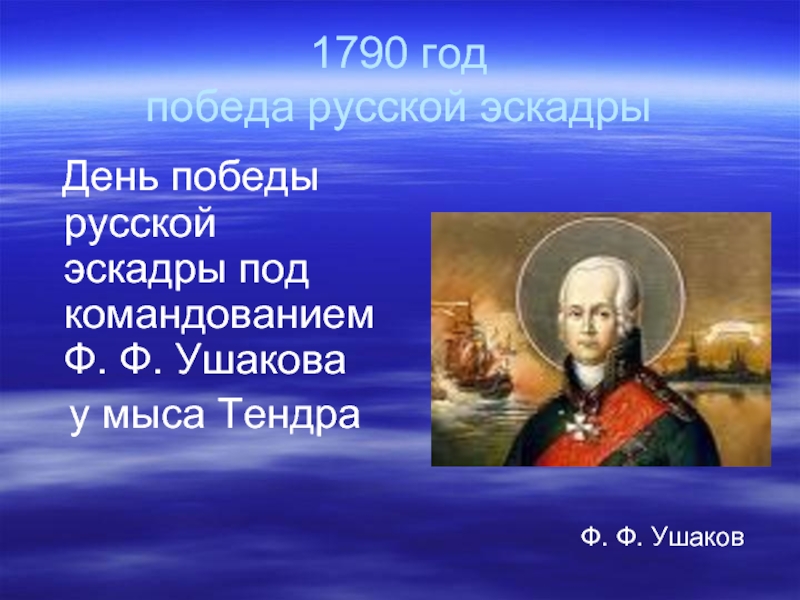 1790 год
победа русской эскадры

День победы русской эскадры под командованием Ф. Ф. Ушакова
у мыса Тендра

Ф. Ф. Ушаков